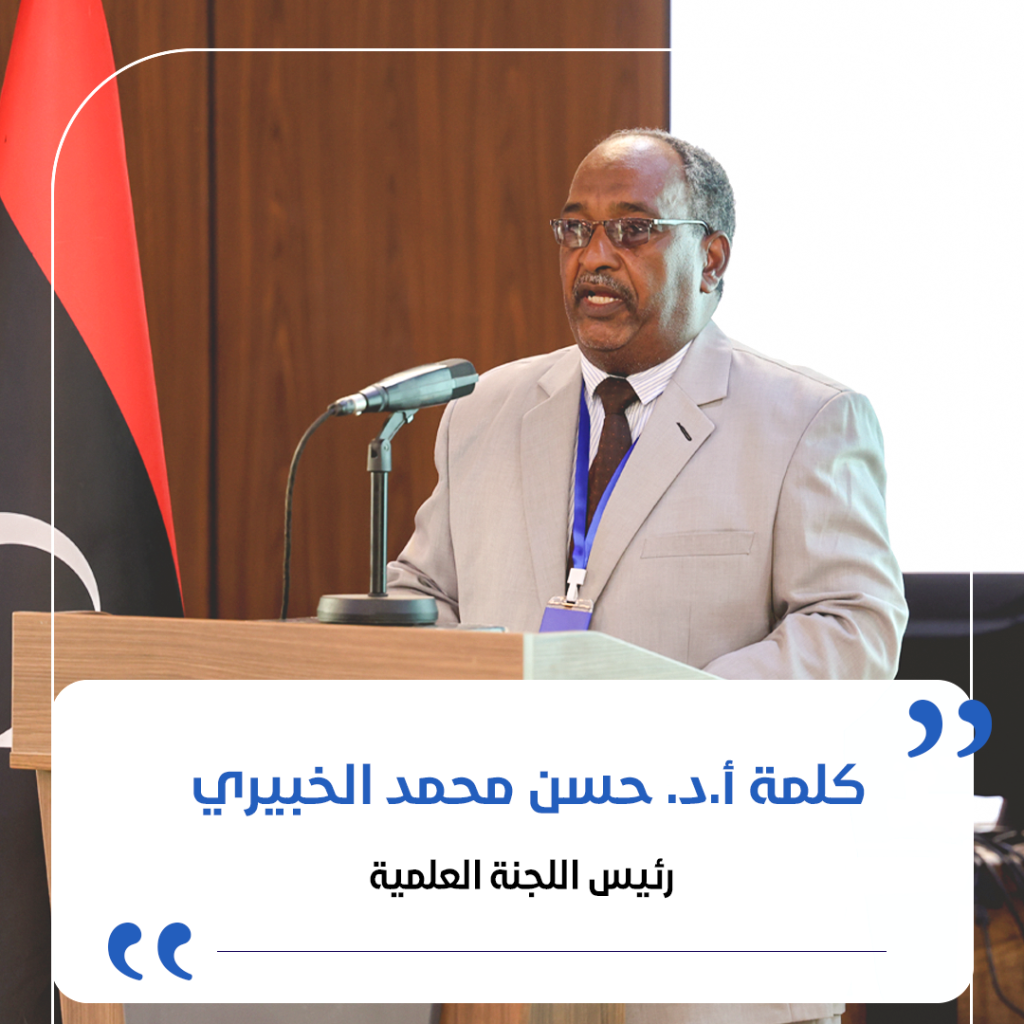 كلمة أ.د. حسن محمد الخبيري

رئيس اللجنة العلمية